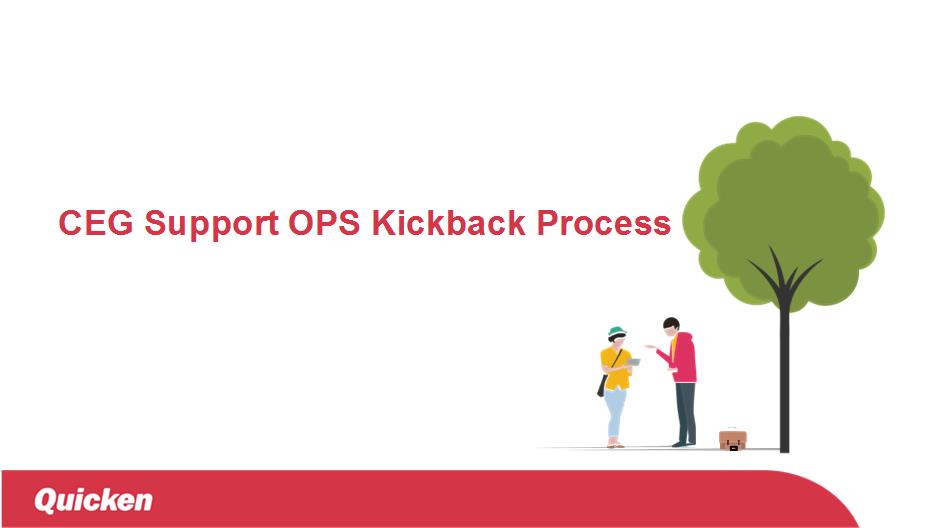 CEG Support OPS Kickback Process

Quicken